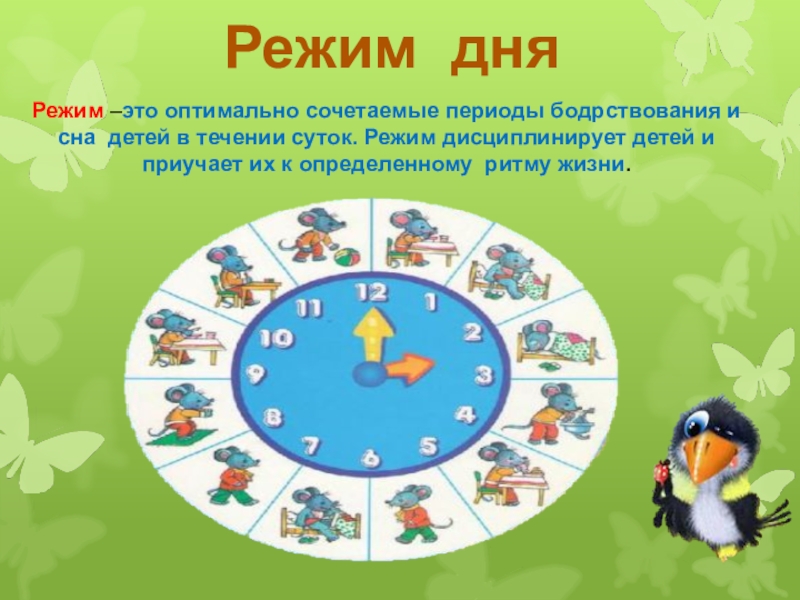 Режим дня

Режим –это оптимально сочетаемые периоды бодрствования и сна детей в течении суток. Режим дисциплинирует детей и приучает их к определенному ритму жизни.

12
1
2
3
4
5
6
7
8
9
10
11